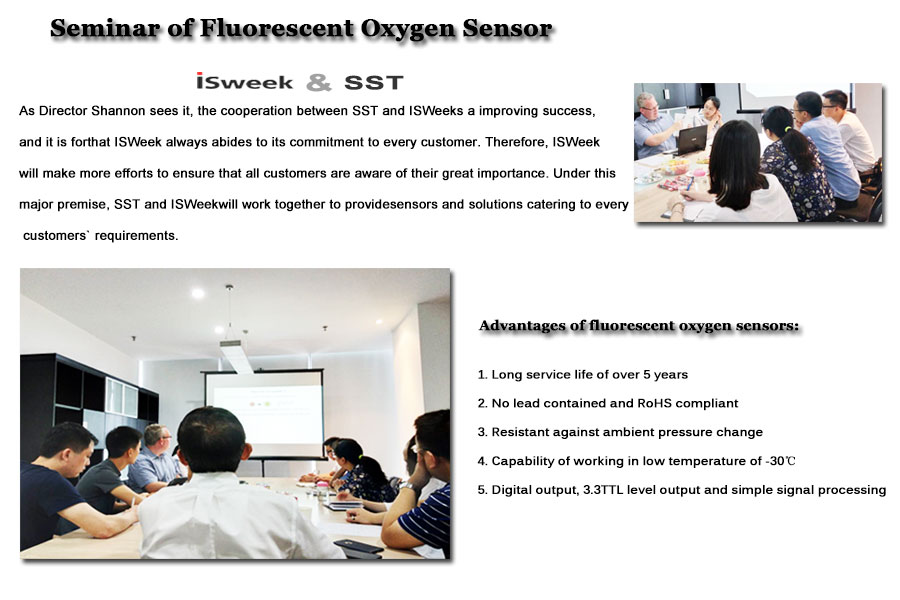 Seminar of Fluorescent Oxygen Sensor

iSweek & SST

As Director Shannon sees it, the cooperation between SST and ISWeeks a improving success, and it is forthat ISWeek always abides to its commitment to every customer. Therefore, ISWeek will make more efforts to ensure that all customers are aware of their great importance. Under this major premise, SST and ISWeekwill work together to providesensors and solutions catering to every customers` requirements.

Advantages of fluorescent oxygen sensors:

1. Long service life of over 5 years

2. No lead contained and RoHS compliant

3. Resistant against ambient pressure change

4. Capability of working in low temperature of -30℃

5. Digital output, 3.3TTL level output and simple signal processing